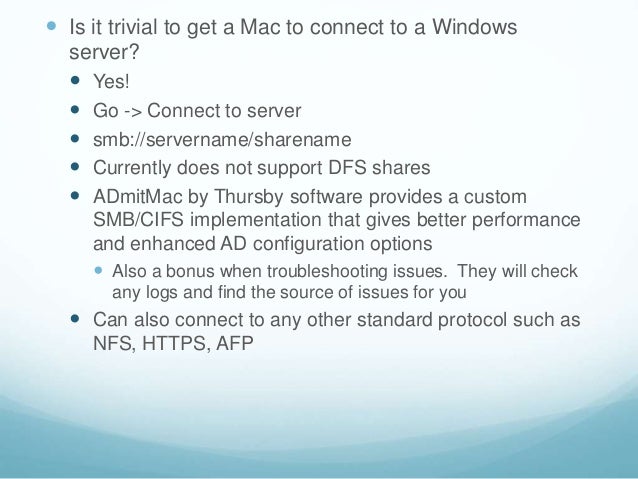 - Is it trivial to get a Mac to connect to a Windows server?
  - Yes!
  - Go -> Connect to server
  - smb://servername/sharename
  - Currently does not support DFS shares
  - ADmitMac by Thursby software provides a custom SMB/CIFS implementation that gives better performance and enhanced AD configuration options
    - Also a bonus when troubleshooting issues. They will check any logs and find the source of issues for you
  - Can also connect to any other standard protocol such as NFS, HTTPS, AFP